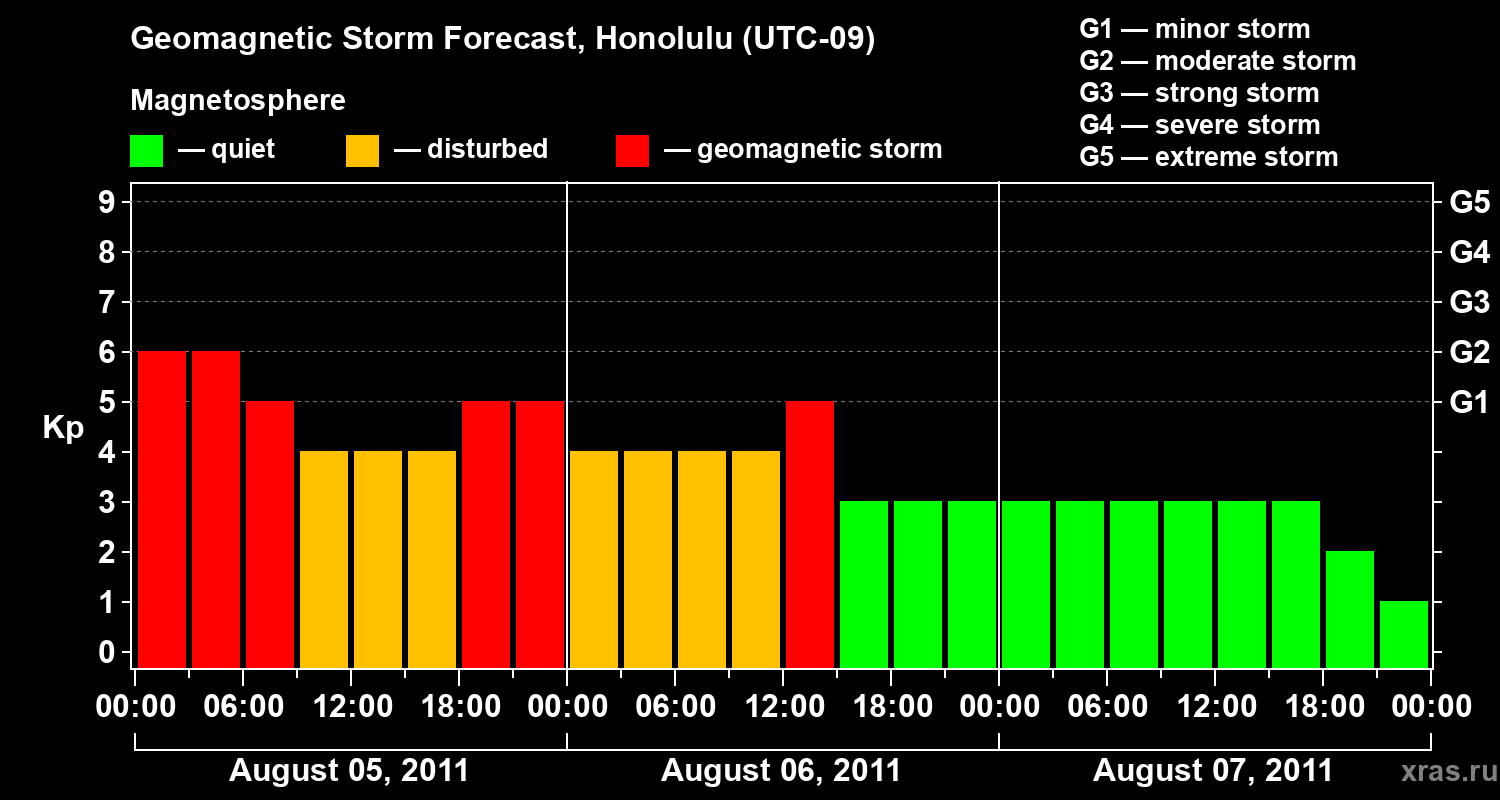 Geomagnetic Storm Forecast, Honolulu (UTC-09)

Magnetosphere

— quiet — disturbed — geomagnetic storm

G1 — minor storm
G2 — moderate storm
G3 — strong storm
G4 — severe storm
G5 — extreme storm

Kp

9
8
7
6
5
4
3
2
1
0

G5
G4
G3
G2
G1

00:00 06:00 12:00 18:00 00:00 06:00 12:00 18:00 00:00 06:00 12:00 18:00 00:00

August 05, 2011 August 06, 2011 August 07, 2011

xras.ru